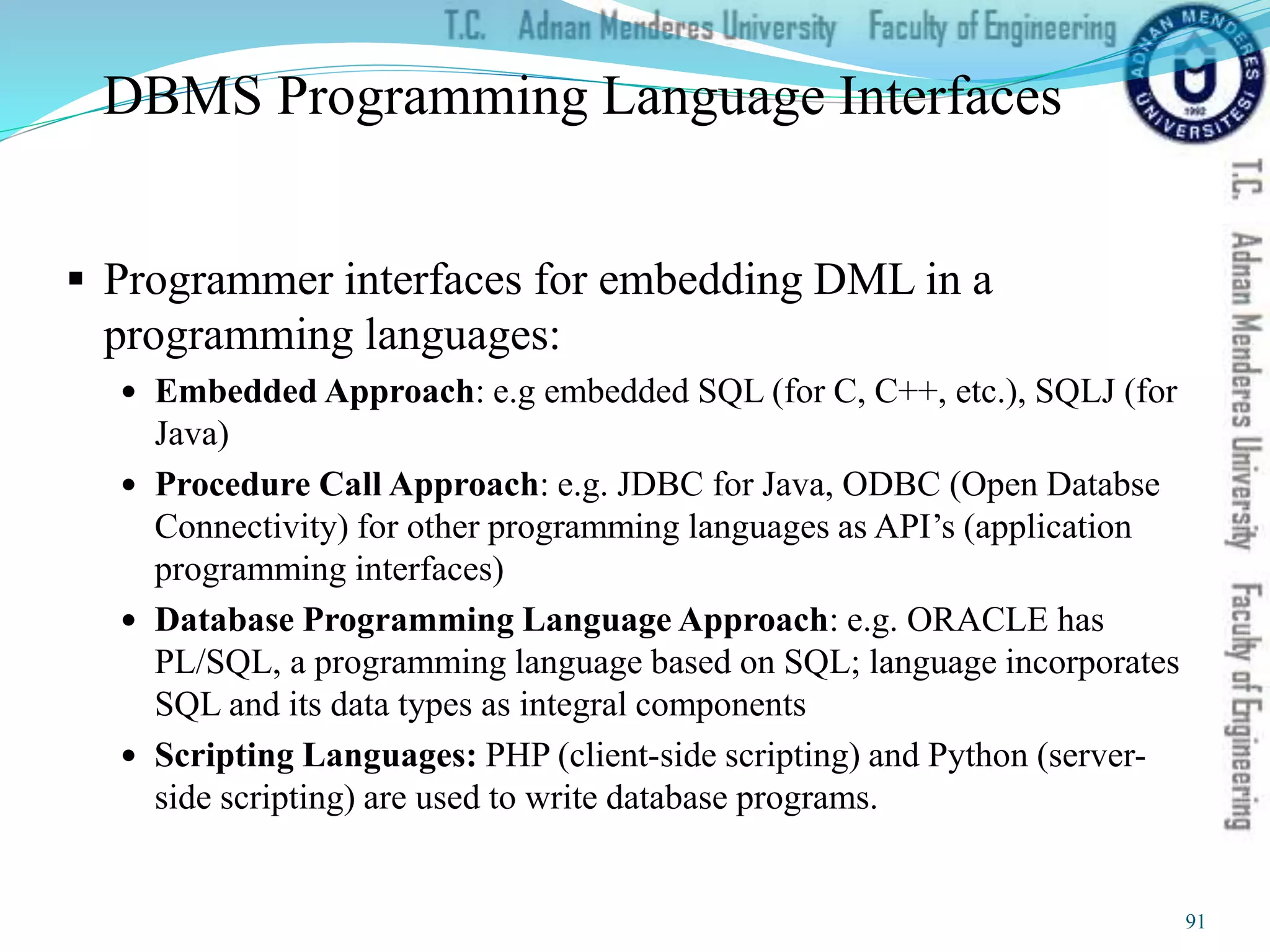 T.C. Adnan Menderes University Faculty of Engineering

ADNAN MENDERES ÜNİVERSİTESİ 1992

DBMS Programming Language Interfaces

T.C. Adnan Menderes University Faculty of Engineering

▪ Programmer interfaces for embedding DML in a programming languages:

• **Embedded Approach**: e.g embedded SQL (for C, C++, etc.), SQLJ (for Java)

• **Procedure Call Approach**: e.g. JDBC for Java, ODBC (Open Databse Connectivity) for other programming languages as API's (application programming interfaces)

• **Database Programming Language Approach**: e.g. ORACLE has PL/SQL, a programming language based on SQL; language incorporates SQL and its data types as integral components

• **Scripting Languages:** PHP (client-side scripting) and Python (server-side scripting) are used to write database programs.

91